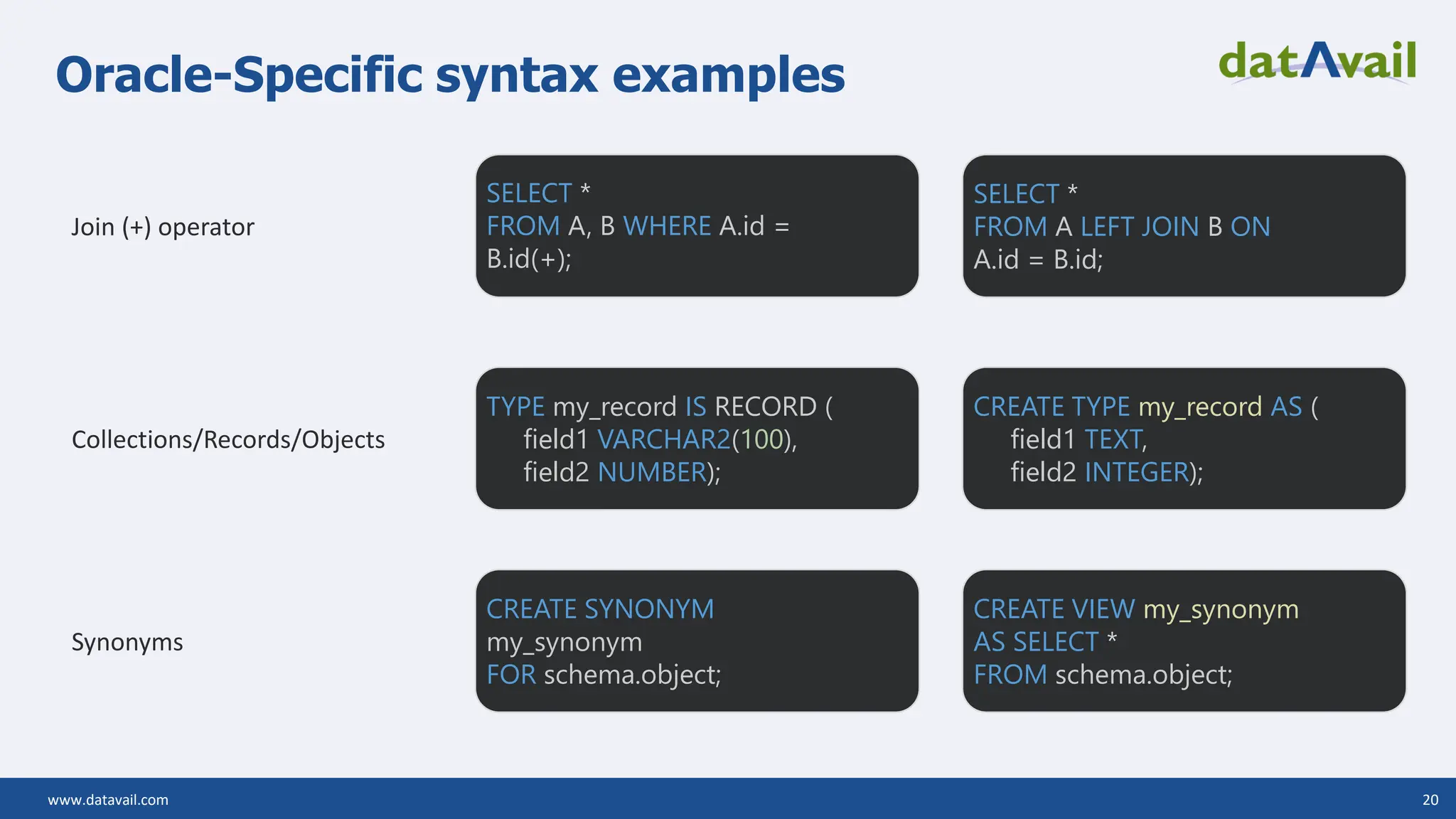 Oracle-Specific syntax examples

datAvail

Join (+) operator

SELECT *
FROM A, B WHERE A.id =
B.id(+);

SELECT *
FROM A LEFT JOIN B ON
A.id = B.id;

Collections/Records/Objects

TYPE my_record IS RECORD (
field1 VARCHAR2(100),
field2 NUMBER);

CREATE TYPE my_record AS (
field1 TEXT,
field2 INTEGER);

Synonyms

CREATE SYNONYM
my_synonym
FOR schema.object;

CREATE VIEW my_synonym
AS SELECT *
FROM schema.object;

www.datavail.com

20